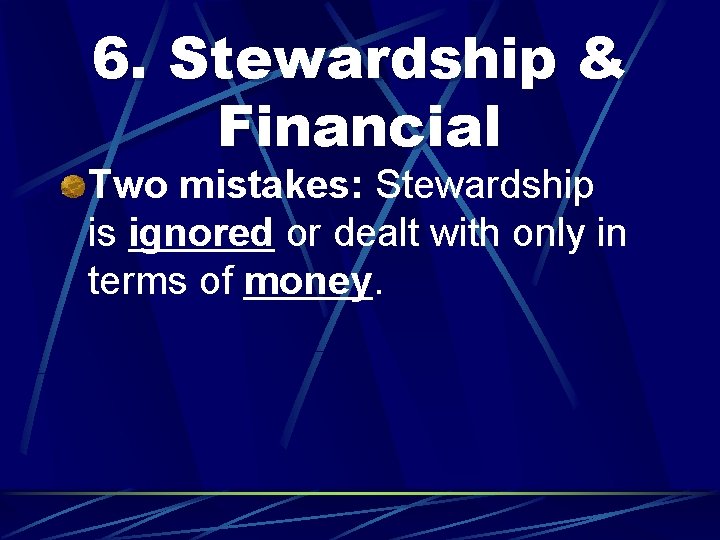 6. Stewardship & Financial

Two mistakes: Stewardship is ignored or dealt with only in terms of money.